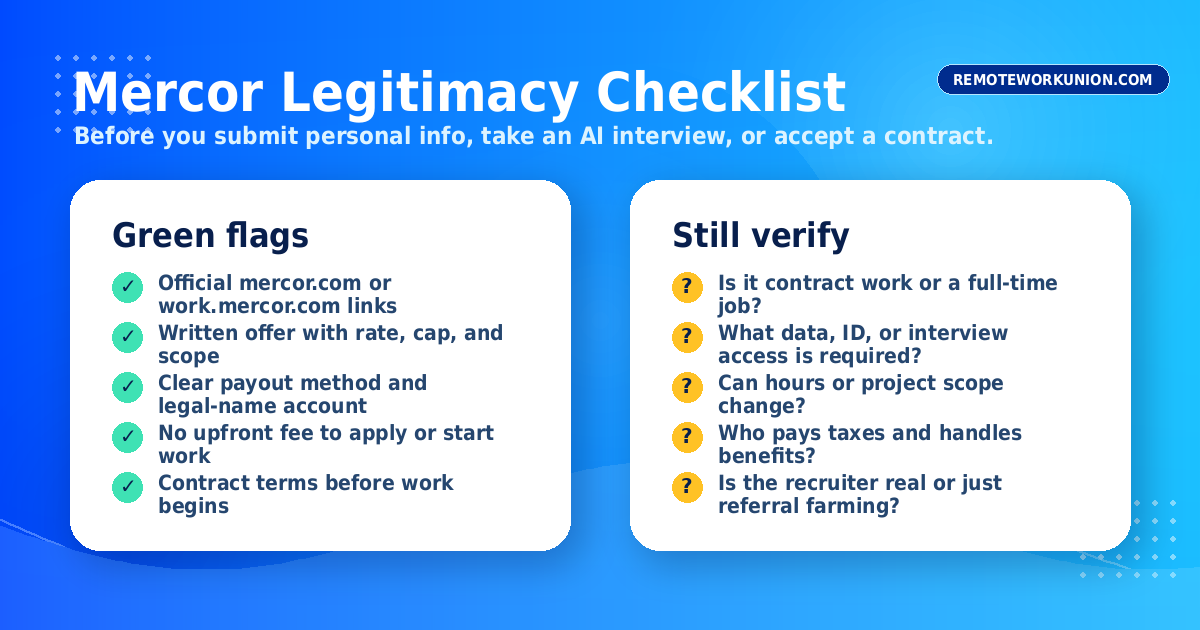 Mercor Legitimacy Checklist

REMOTEWORKUNION.COM

Before you submit personal info, take an AI interview, or accept a contract.

Green flags

✓ Official mercor.com or work.mercor.com links

✓ Written offer with rate, cap, and scope

✓ Clear payout method and legal-name account

✓ No upfront fee to apply or start work

✓ Contract terms before work begins

Still verify

? Is it contract work or a full-time job?

? What data, ID, or interview access is required?

? Can hours or project scope change?

? Who pays taxes and handles benefits?

? Is the recruiter real or just referral farming?